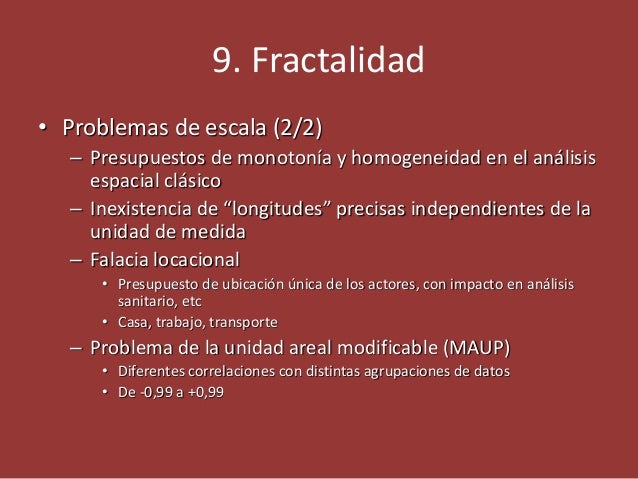 9. Fractalidad

• Problemas de escala (2/2)
– Presupuestos de monotonía y homogeneidad en el análisis espacial clásico
– Inexistencia de “longitudes” precisas independientes de la unidad de medida
– Falacia locacional
• Presupuesto de ubicación única de los actores, con impacto en análisis sanitario, etc
• Casa, trabajo, transporte
– Problema de la unidad areal modificable (MAUP)
• Diferentes correlaciones con distintas agrupaciones de datos
• De -0,99 a +0,99